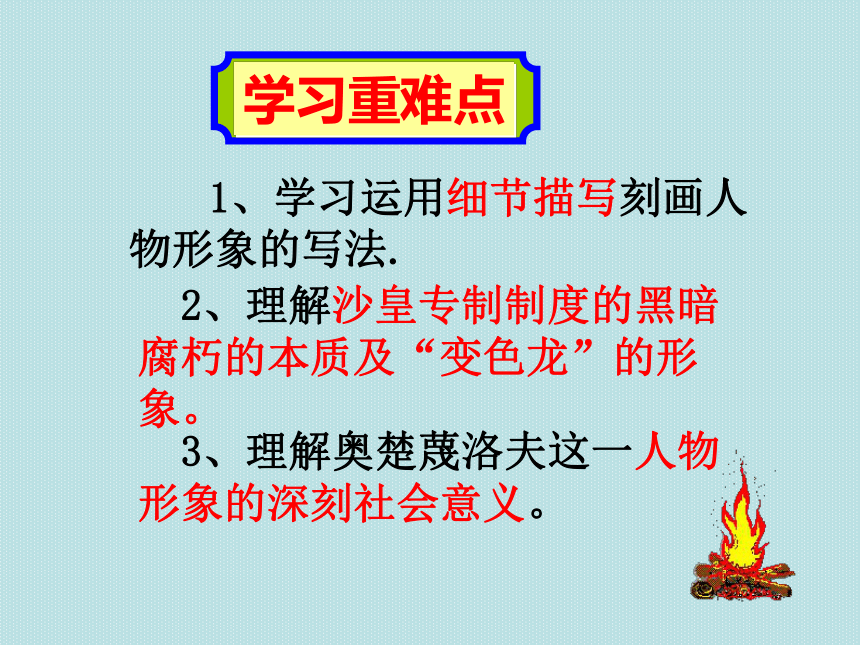 学习重难点

1、学习运用细节描写刻画人物形象的写法.

2、理解沙皇专制制度的黑暗腐朽的本质及“变色龙”的形象。

3、理解奥楚蔑洛夫这一人物形象的深刻社会意义。